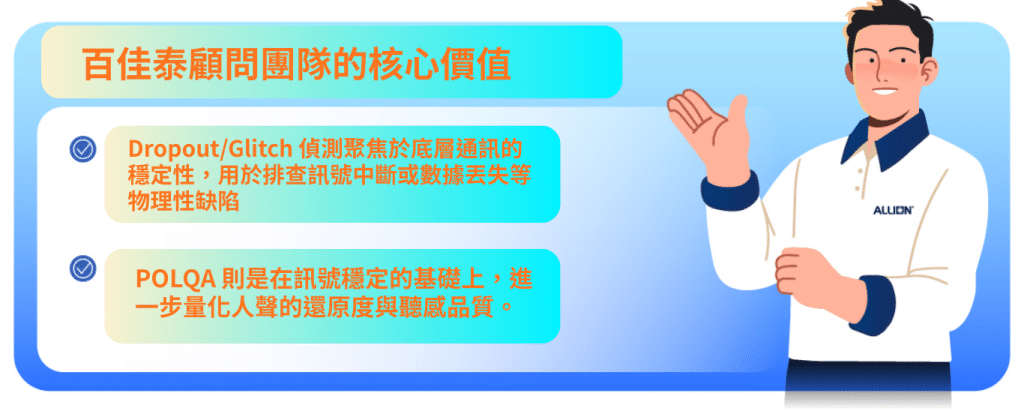 百佳泰顧問團隊的核心價值

Dropout/Glitch 偵測聚焦於底層通訊的穩定性，用於排查訊號中斷或數據丟失等物理性缺陷

POLQA 則是在訊號穩定的基礎上，進一步量化人聲的還原度與聽感品質。

ALLION